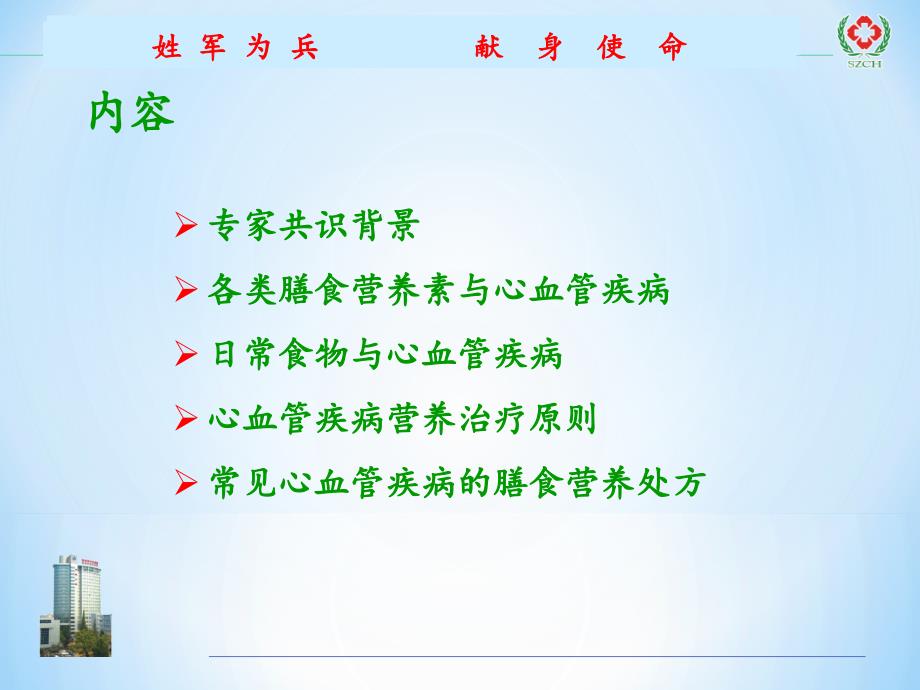 姓 军 为 兵　　献 身 使 命

SZCH

内容

➢ 专家共识背景

➢ 各类膳食营养素与心血管疾病

➢ 日常食物与心血管疾病

➢ 心血管疾病营养治疗原则

➢ 常见心血管疾病的膳食营养处方